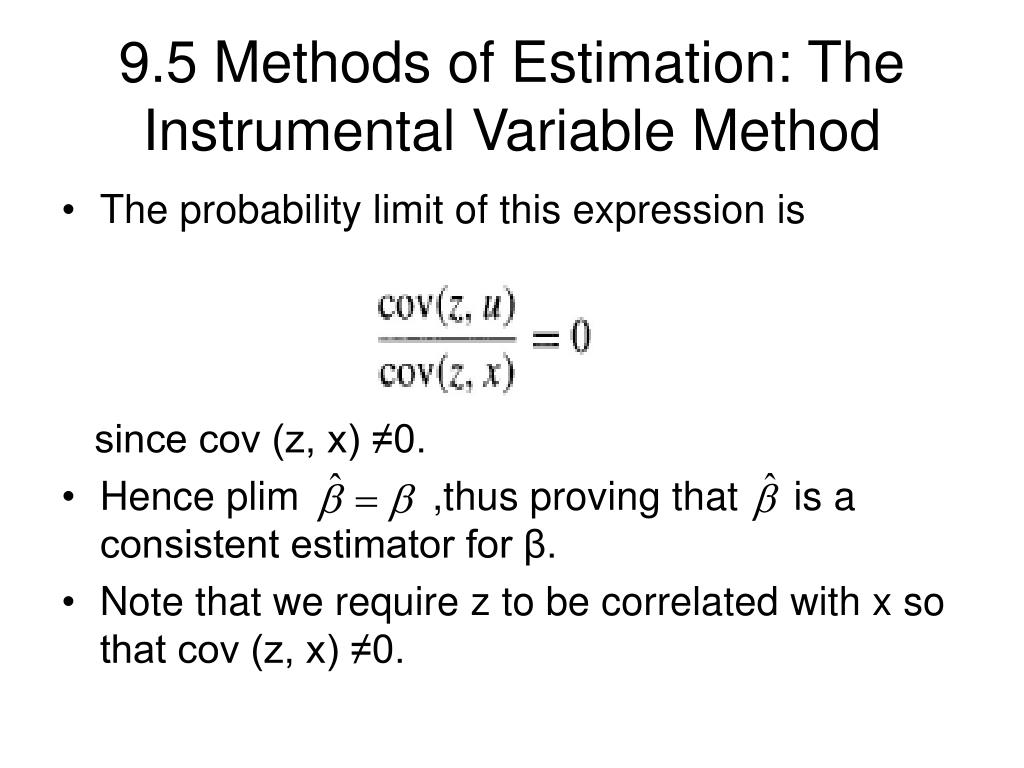 9.5 Methods of Estimation: The Instrumental Variable Method

• The probability limit of this expression is

$\frac{\text{cov}(z, u)}{\text{cov}(z, x)} = 0$

since cov (z, x) ≠0.

• Hence plim $\hat{\beta} = \beta$ ,thus proving that $\hat{\beta}$ is a consistent estimator for β.

• Note that we require z to be correlated with x so that cov (z, x) ≠0.